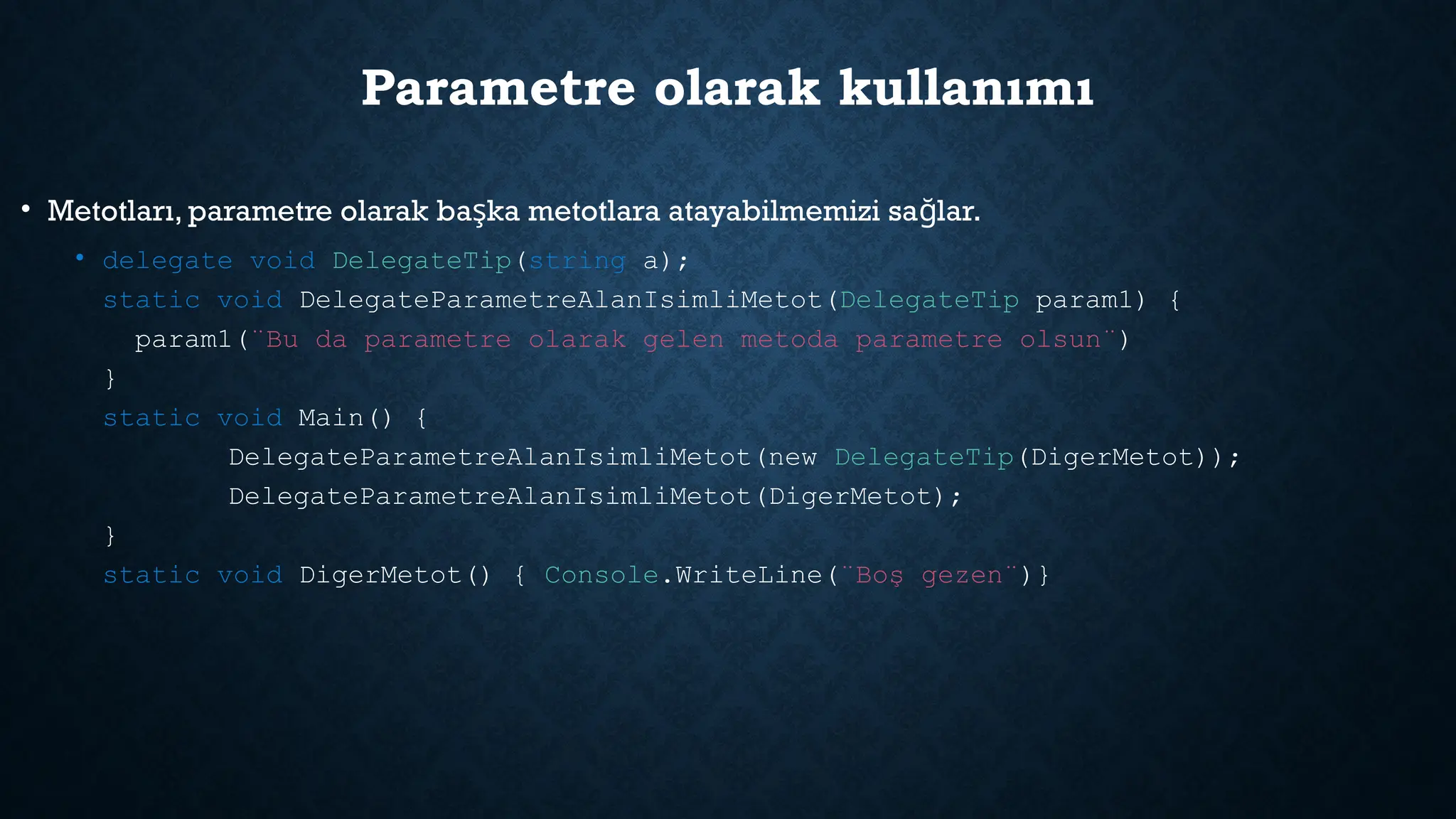 Parametre olarak kullanımı

• Metotları, parametre olarak başka metotlara atayabilmemizi sağlar.

• delegate void DelegateTip(string a);
static void DelegateParametreAlanIsimliMetot(DelegateTip param1) {
param1(¨Bu da parametre olarak gelen metoda parametre olsun¨)
}
static void Main() {
DelegateParametreAlanIsimliMetot(new DelegateTip(DigerMetot));
DelegateParametreAlanIsimliMetot(DigerMetot);
}
static void DigerMetot() { Console.WriteLine(¨Boş gezen¨)}